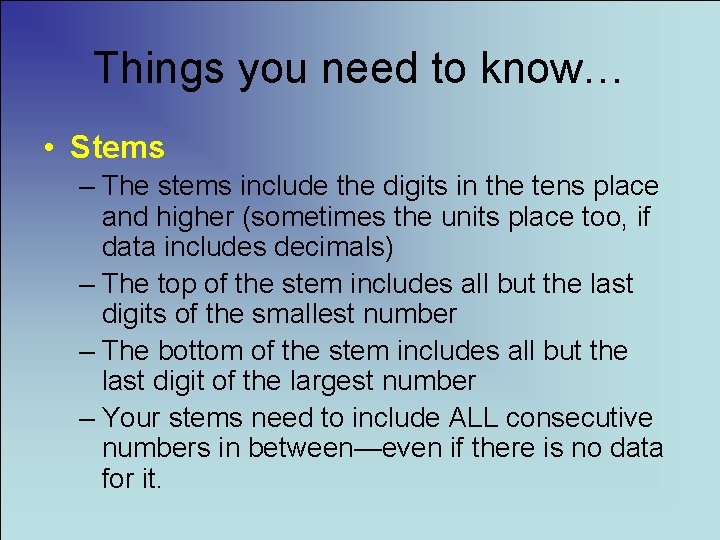 Things you need to know…

• Stems

– The stems include the digits in the tens place and higher (sometimes the units place too, if data includes decimals)

– The top of the stem includes all but the last digits of the smallest number

– The bottom of the stem includes all but the last digit of the largest number

– Your stems need to include ALL consecutive numbers in between—even if there is no data for it.